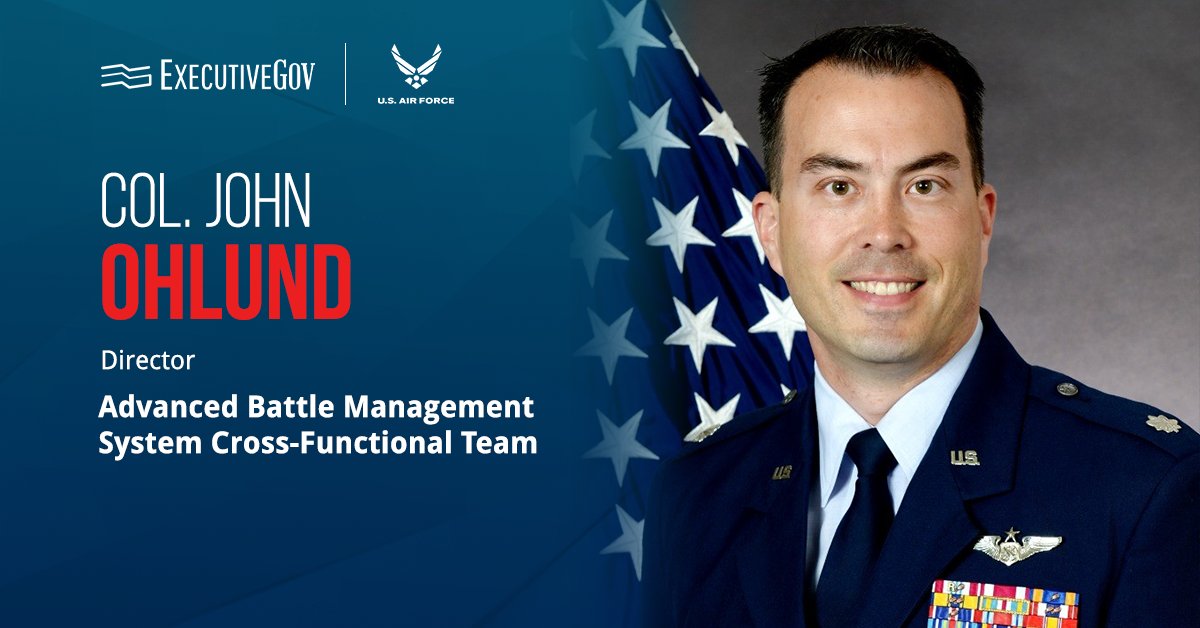 ExecutiveGov

U.S. AIR FORCE

COL. JOHN
OHLUND

Director

Advanced Battle Management System Cross-Functional Team

U.S.

U.S.